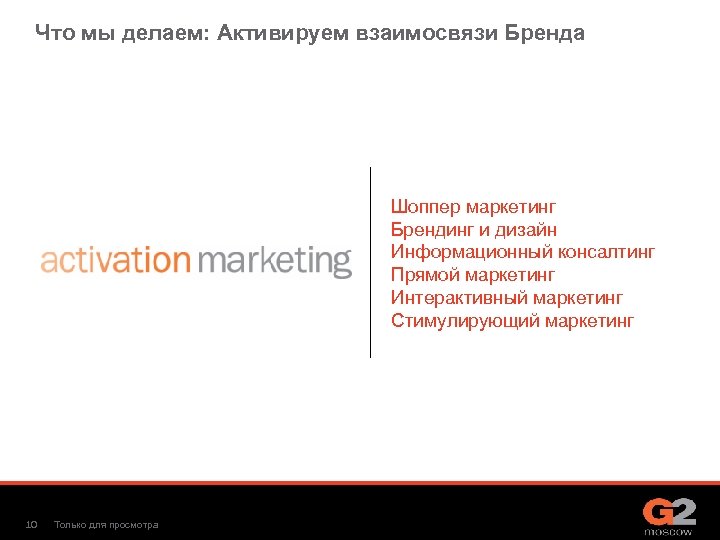 Что мы делаем: Активируем взаимосвязи Бренда

activation marketing

Шоппер маркетинг
Брендинг и дизайн
Информационный консалтинг
Прямой маркетинг
Интерактивный маркетинг
Стимулирующий маркетинг

10 Только для просмотра

G2 moscow